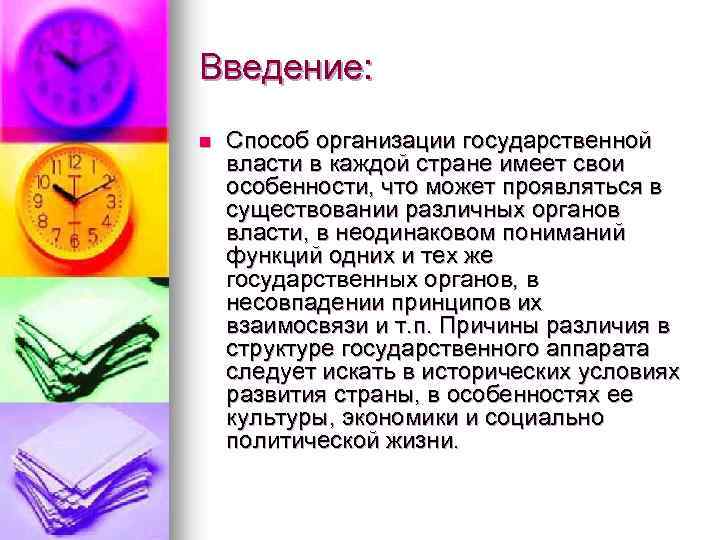 Введение:

Способ организации государственной власти в каждой стране имеет свои особенности, что может проявляться в существовании различных органов власти, в неодинаковом пониманий функций одних и тех же государственных органов, в несовпадении принципов их взаимосвязи и т.п. Причины различия в структуре государственного аппарата следует искать в исторических условиях развития страны, в особенностях ее культуры, экономики и социально политической жизни.